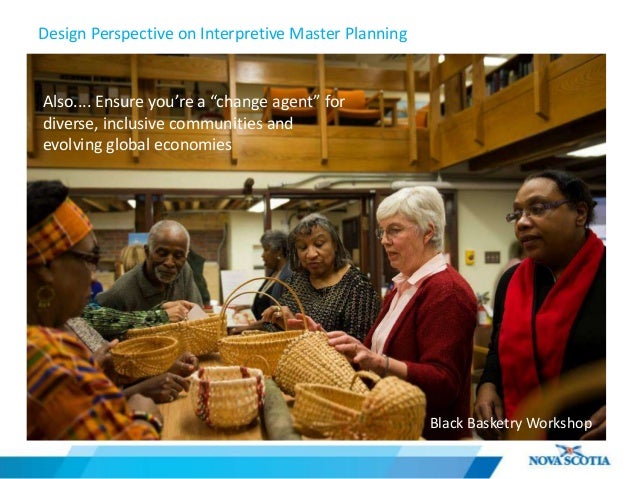 Design Perspective on Interpretive Master Planning

Also.... Ensure you're a "change agent" for diverse, inclusive communities and evolving global economies

Black Basketry Workshop

NOVA SCOTIA